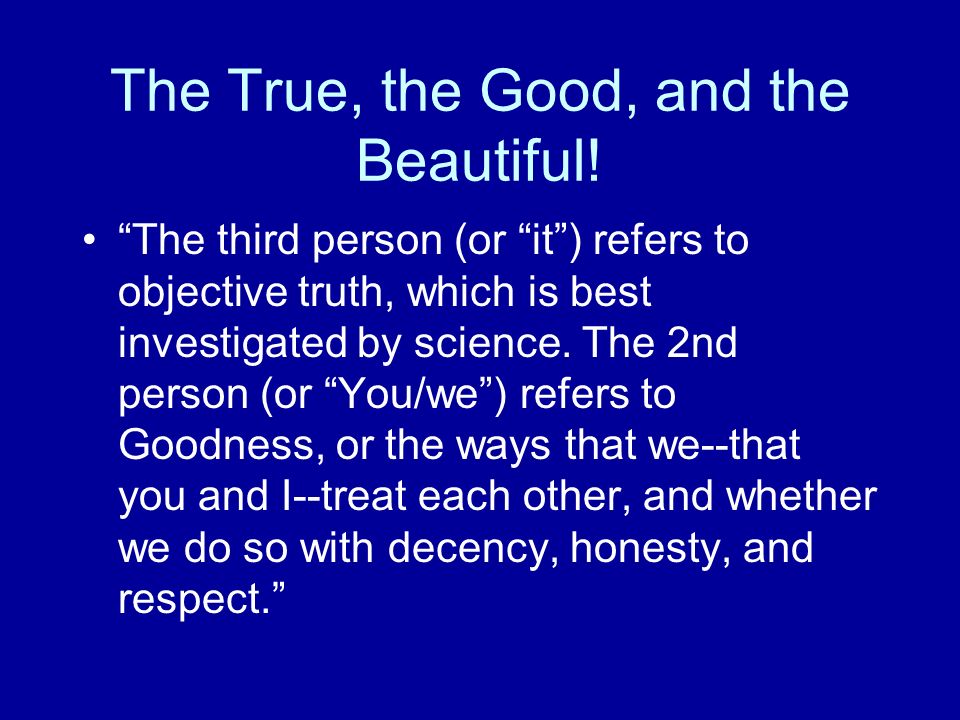 The True, the Good, and the Beautiful!

• “The third person (or “it”) refers to objective truth, which is best investigated by science. The 2nd person (or “You/we”) refers to Goodness, or the ways that we--that you and I--treat each other, and whether we do so with decency, honesty, and respect.”